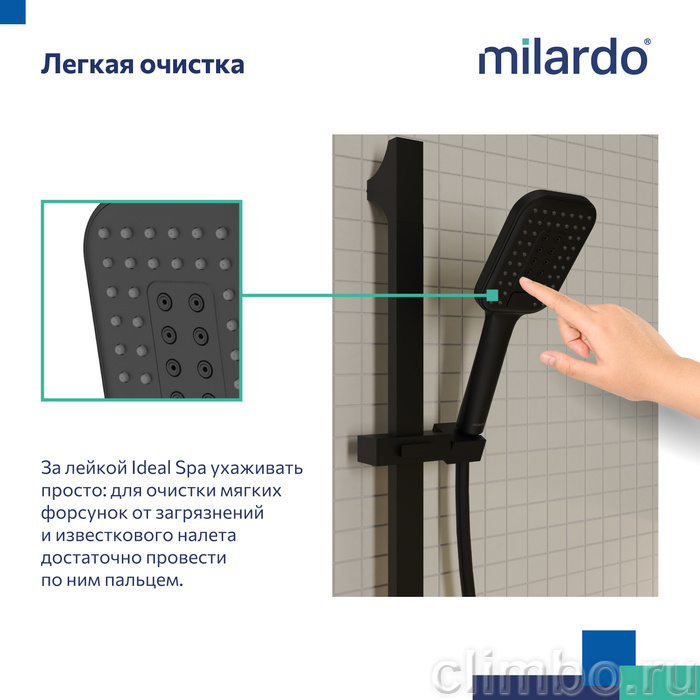 Легкая очистка

milardo®

За лейкой Ideal Spa ухаживать просто: для очистки мягких форсунок от загрязнений и известкового налета достаточно провести по ним пальцем.

climbo.ru